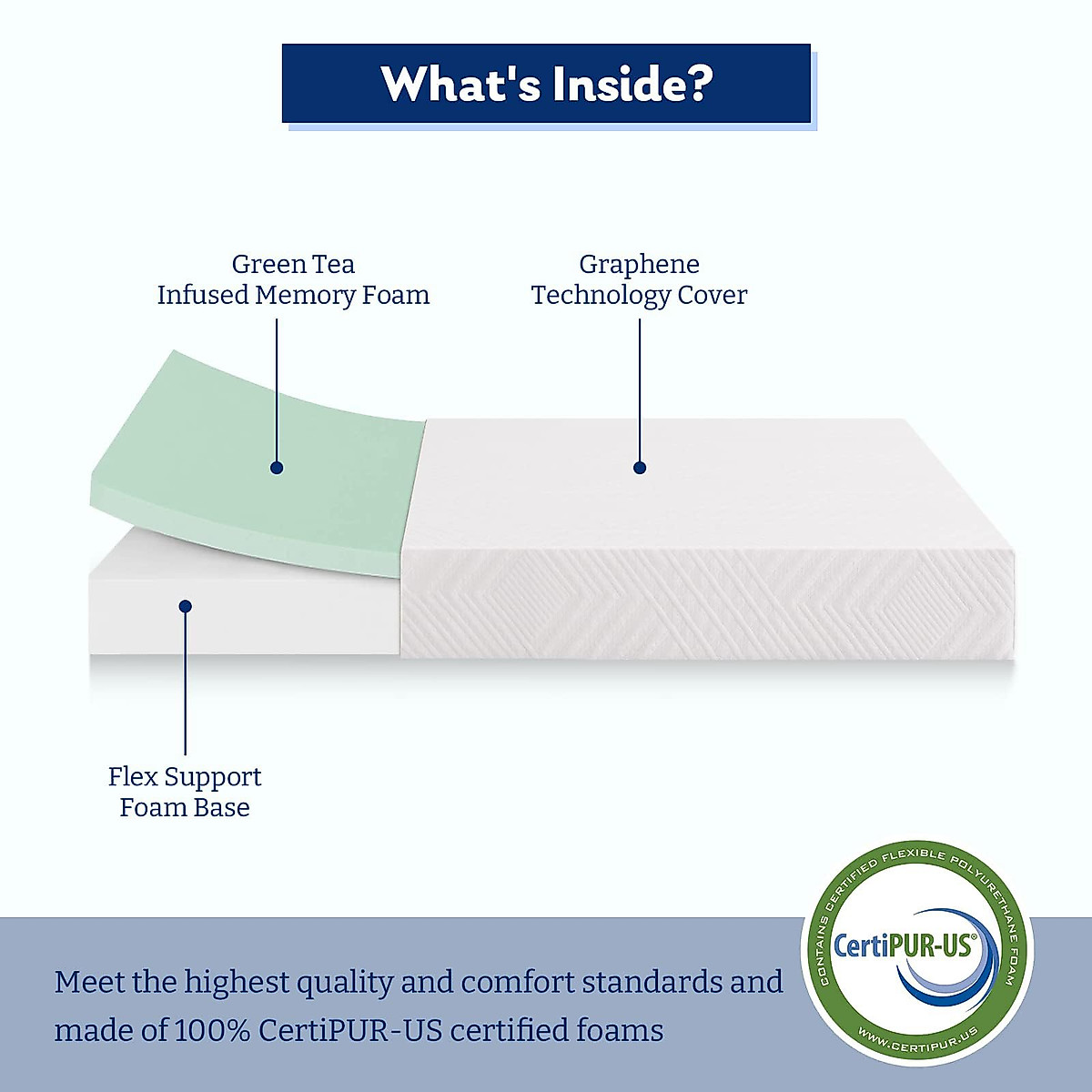 What's Inside?

Green Tea
Infused Memory Foam

Graphene
Technology Cover

Flex Support
Foam Base

Meet the highest quality and comfort standards and made of 100% CertiPUR-US certified foams

CONTAINS CERTIFIED FLEXIBLE POLYURETHANE FOAM
CertiPUR-US®
WWW.CERTIPUR.US